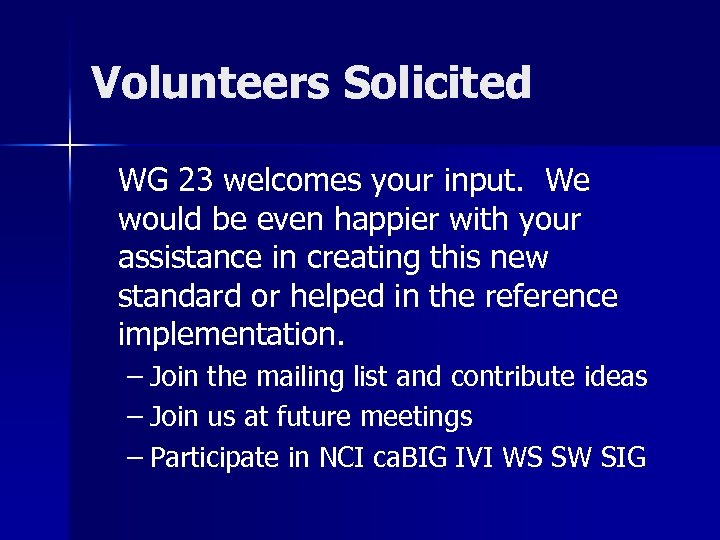 Volunteers Solicited

WG 23 welcomes your input. We would be even happier with your assistance in creating this new standard or helped in the reference implementation.

– Join the mailing list and contribute ideas
– Join us at future meetings
– Participate in NCI caBIG IVI WS SW SIG